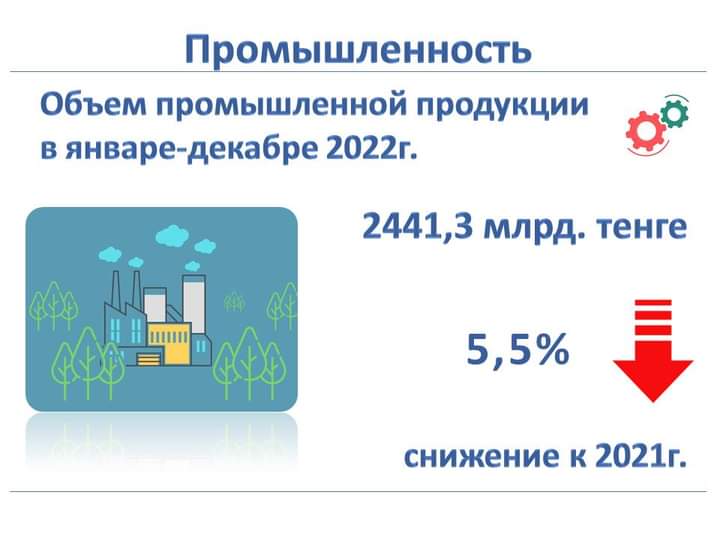 Промышленность

Объем промышленной продукции в январе-декабре 2022г.

2441,3 млрд. тенге

5,5%

снижение к 2021г.